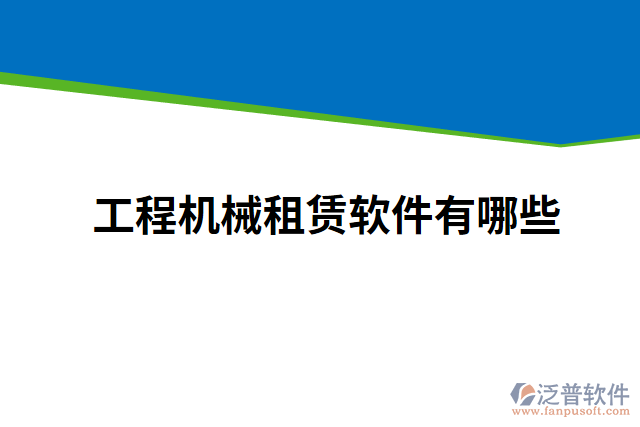 工程机械租赁软件有哪些

泛普软件
www.fanpusoft.com